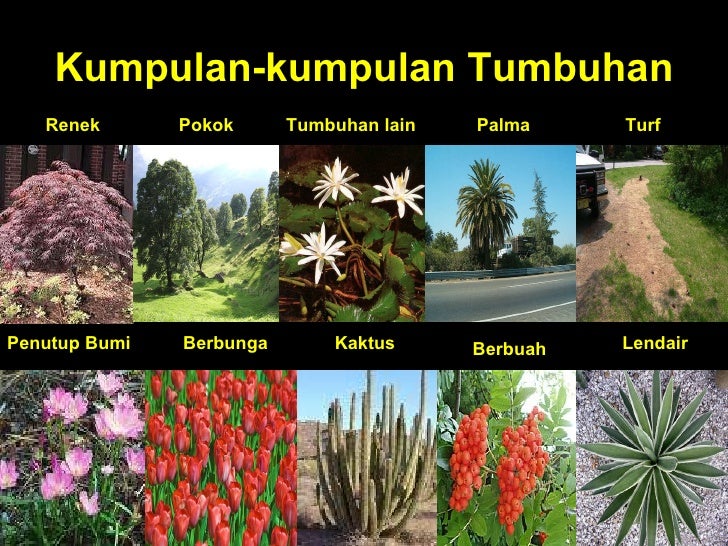 Kumpulan-kumpulan Tumbuhan

Renek

Pokok

Tumbuhan lain

Palma

Turf

Penutup Bumi

Berbunga

Kaktus

Berbuah

Lendair